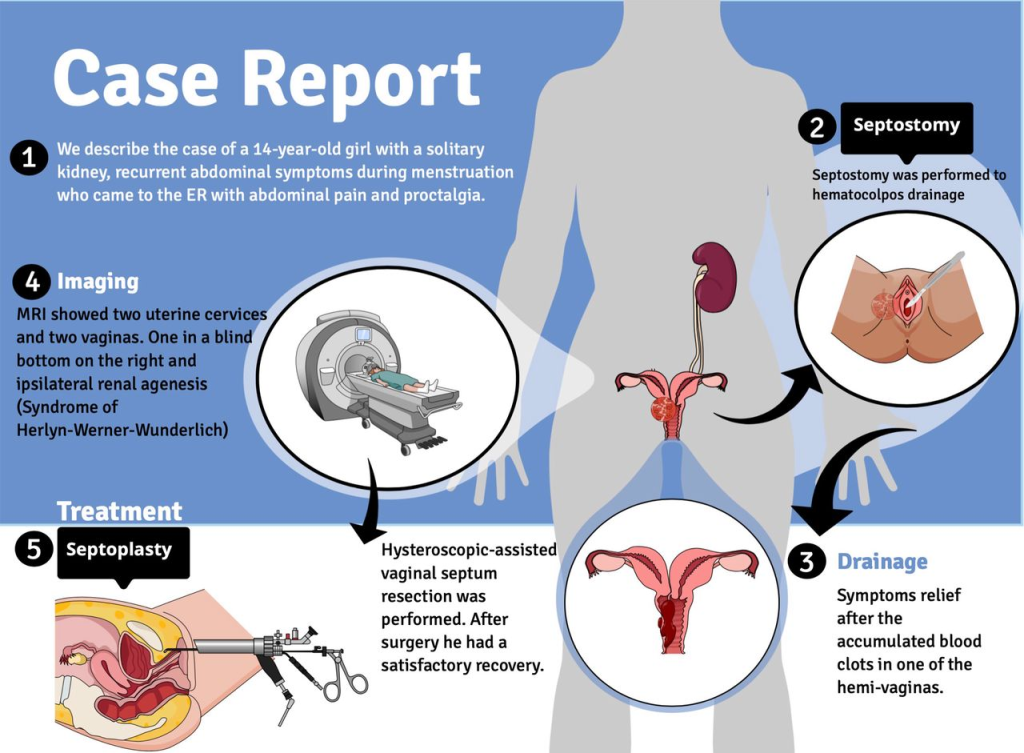 Case Report

1 We describe the case of a 14-year-old girl with a solitary kidney, recurrent abdominal symptoms during menstruation who came to the ER with abdominal pain and proctalgia.

2 Septostomy

Septostomy was performed to hematocolpos drainage

4 Imaging

MRI showed two uterine cervices and two vaginas. One in a blind bottom on the right and ipsilateral renal agenesis (Syndrome of Herlyn-Werner-Wunderlich)

Treatment

5 Septoplasty

Hysteroscopic-assisted vaginal septum resection was performed. After surgery he had a satisfactory recovery.

3 Drainage

Symptoms relief after the accumulated blood clots in one of the hemi-vaginas.